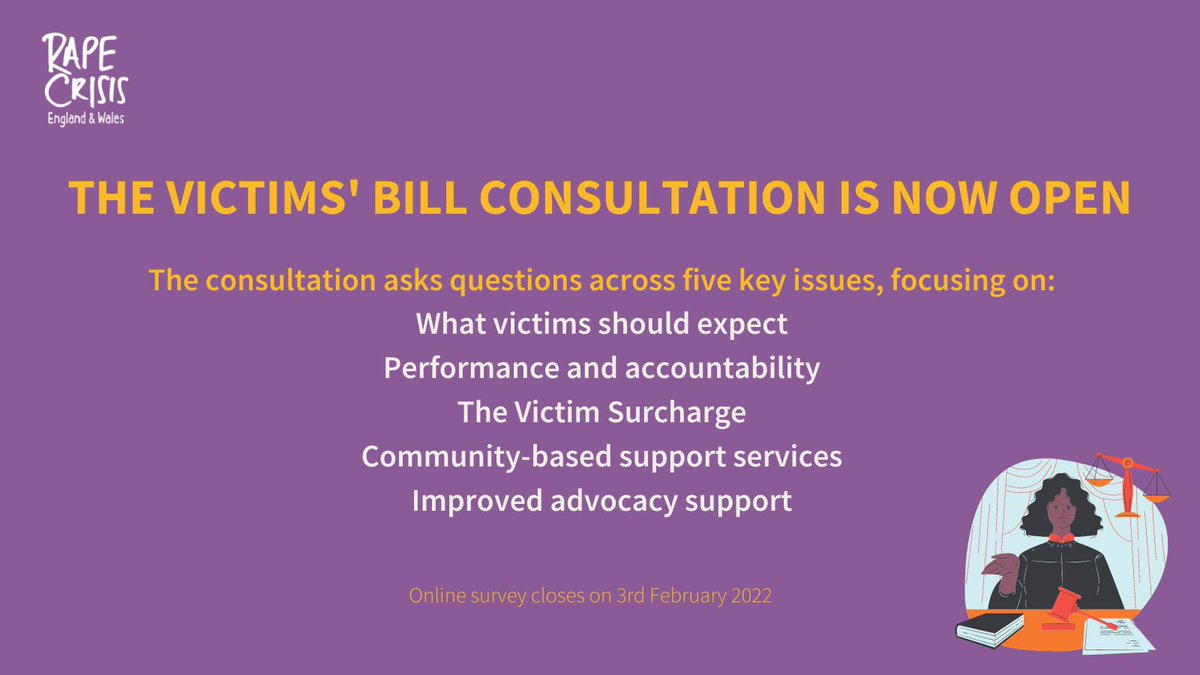 RAPE CRISIS
England & Wales

THE VICTIMS' BILL CONSULTATION IS NOW OPEN

The consultation asks questions across five key issues, focusing on:
What victims should expect
Performance and accountability
The Victim Surcharge
Community-based support services
Improved advocacy support

Online survey closes on 3rd February 2022